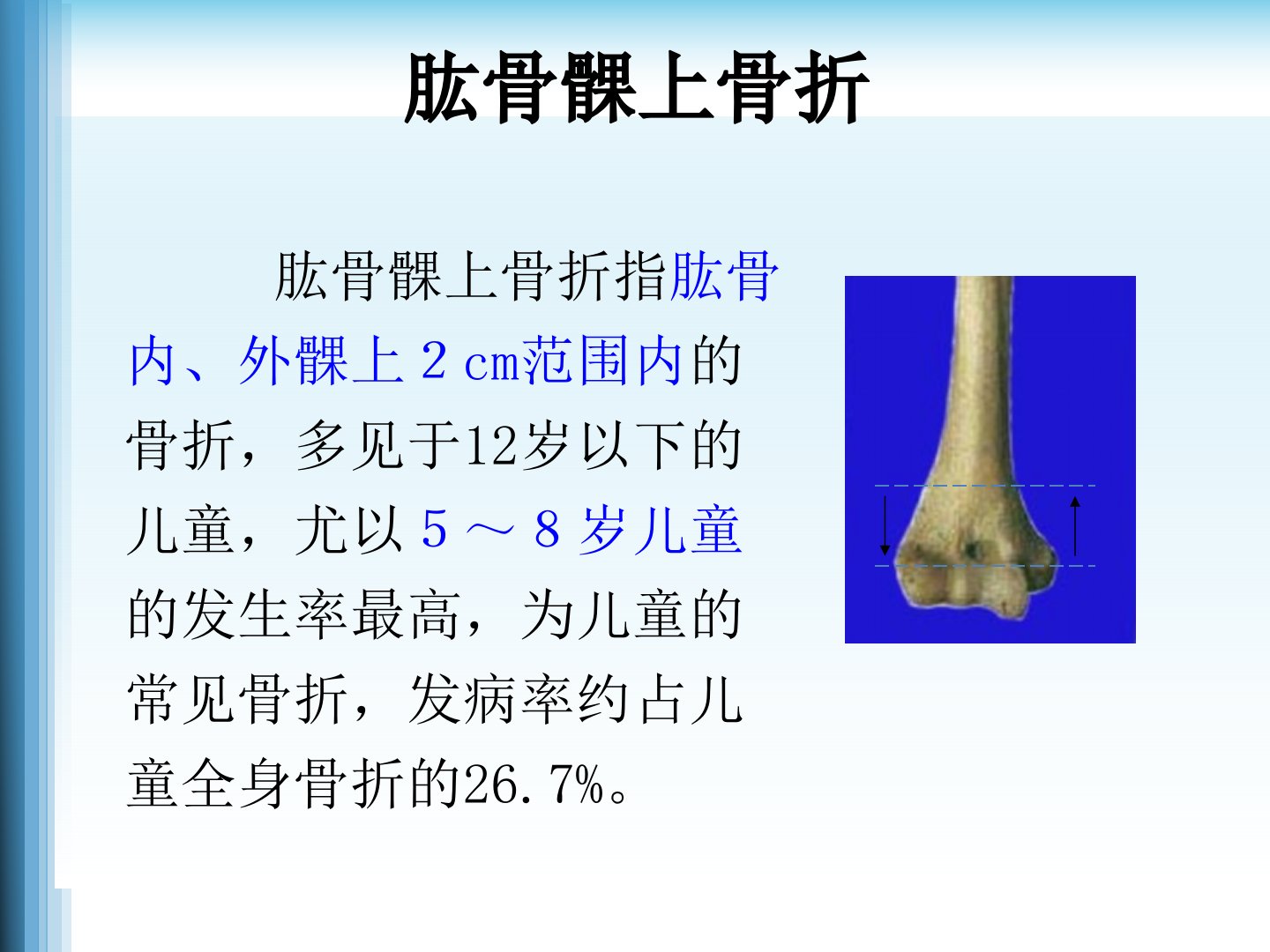 肱骨髁上骨折

肱骨髁上骨折指肱骨内、外髁上２cm范围内的骨折，多见于12岁以下的儿童，尤以５～８岁儿童的发生率最高，为儿童的常见骨折，发病率约占儿童全身骨折的26.7%。